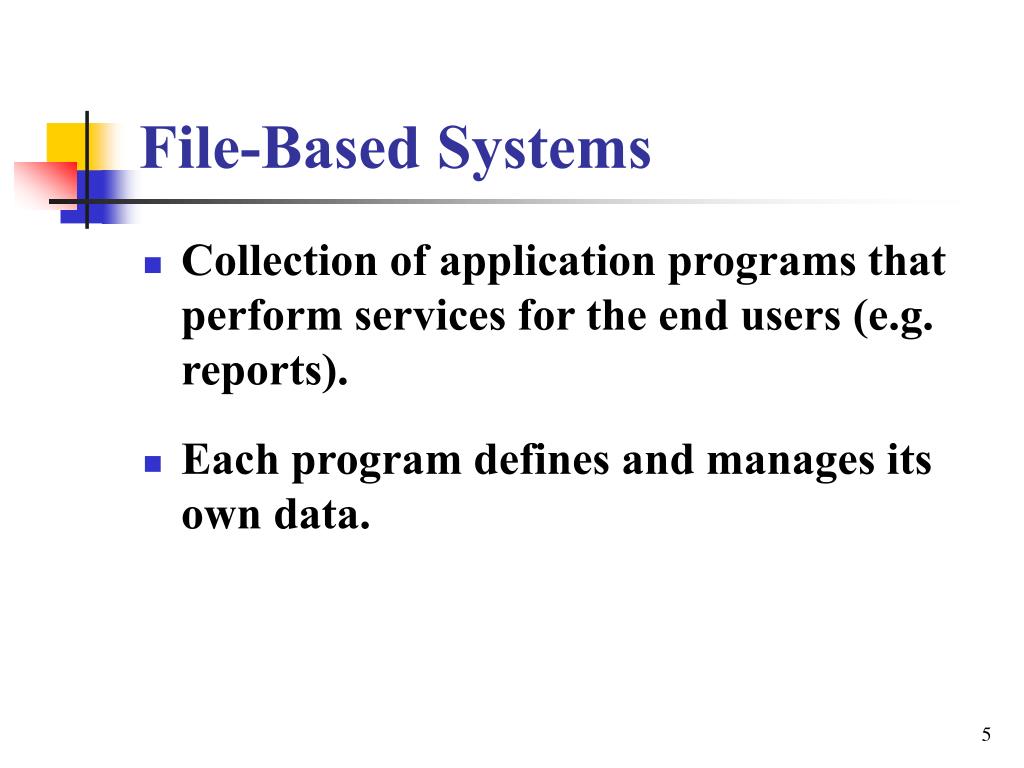 File-Based Systems

- Collection of application programs that perform services for the end users (e.g. reports).

- Each program defines and manages its own data.

5